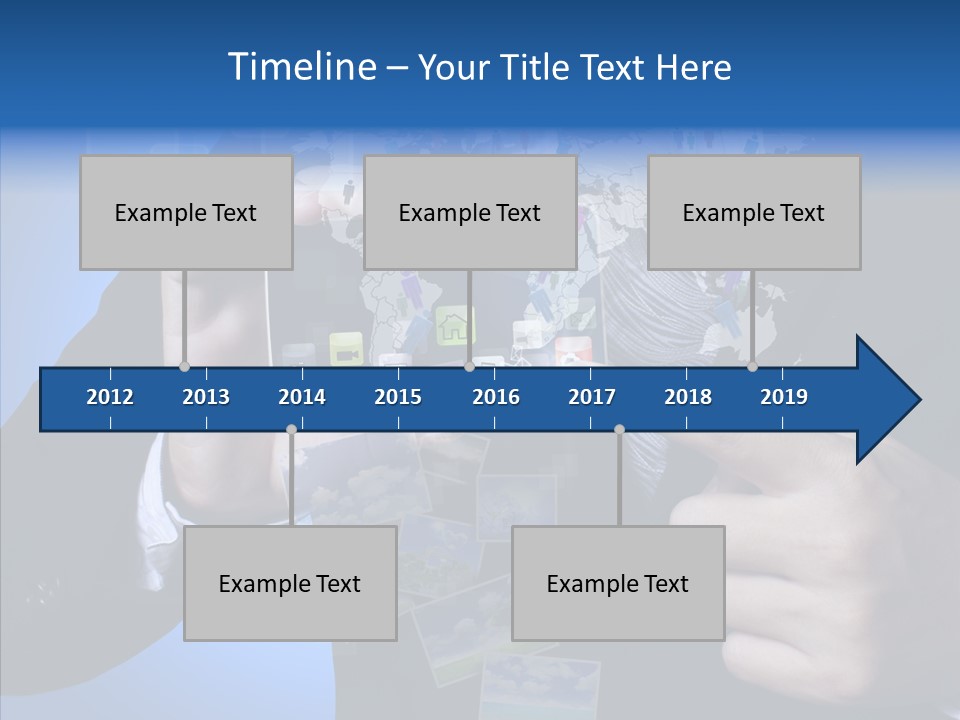 Timeline – Your Title Text Here

Example Text

Example Text

Example Text

2012 2013 2014 2015 2016 2017 2018 2019

Example Text

Example Text